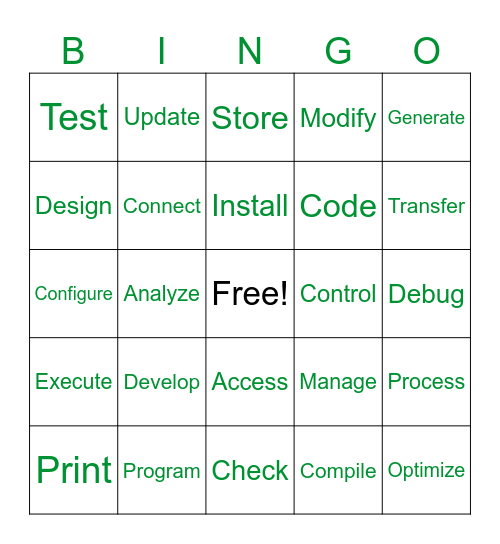 | B | I | N | G | O |
|---|---|---|---|---|
| Test | Update | Store | Modify | Generate |
| Design | Connect | Install | Code | Transfer |
| Configure | Analyze | Free! | Control | Debug |
| Execute | Develop | Access | Manage | Process |
| Print | Program | Check | Compile | Optimize |